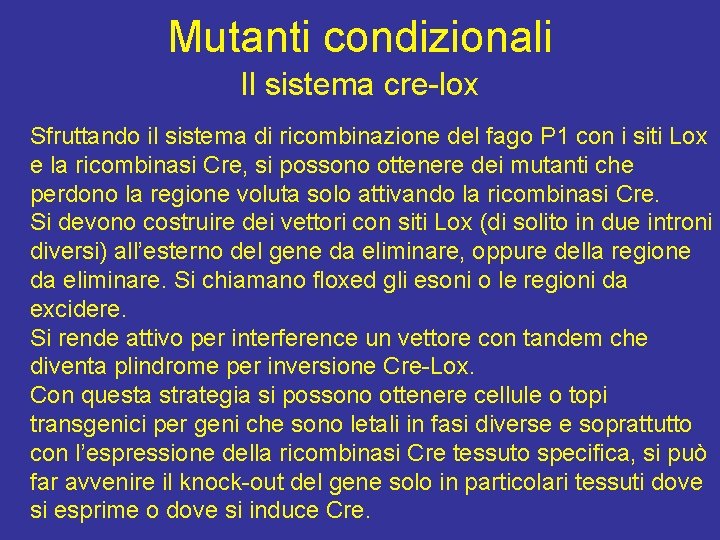 Mutanti condizionali
Il sistema cre-lox

Sfruttando il sistema di ricombinazione del fago P1 con i siti Lox e la ricombinasi Cre, si possono ottenere dei mutanti che perdono la regione voluta solo attivando la ricombinasi Cre.
Si devono costruire dei vettori con siti Lox (di solito in due introni diversi) all'esterno del gene da eliminare, oppure della regione da eliminare. Si chiamano floxed gli esoni o le regioni da excidere.
Si rende attivo per interference un vettore con tandem che diventa plindrome per inversione Cre-Lox.
Con questa strategia si possono ottenere cellule o topi transgenici per geni che sono letali in fasi diverse e soprattutto con l'espressione della ricombinasi Cre tessuto specifica, si può far avvenire il knock-out del gene solo in particolari tessuti dove si esprime o dove si induce Cre.